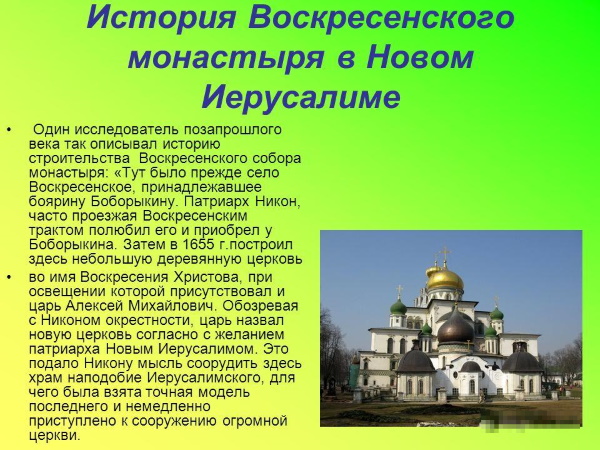 История Воскресенского монастыря в Новом Иерусалиме

• Один исследователь позапрошлого века так описывал историю строительства Воскресенского собора монастыря: «Тут было прежде село Воскресенское, принадлежавшее боярину Боборыкину. Патриарх Никон, часто проезжая Воскресенским трактом полюбил его и приобрел у Боборыкина. Затем в 1655 г.построил здесь небольшую деревянную церковь

• во имя Воскресения Христова, при освещении которой присутствовал и царь Алексей Михайлович. Обозревая с Никоном окрестности, царь назвал новую церковь согласно с желанием патриарха Новым Иерусалимом. Это подало Никону мысль соорудить здесь храм наподобие Иерусалимского, для чего была взята точная модель последнего и немедленно приступлено к сооружению огромной церкви.